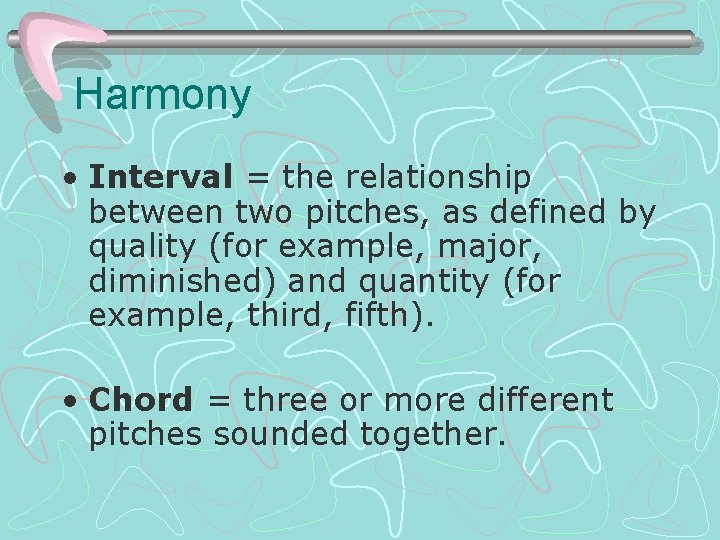 Harmony

• Interval = the relationship between two pitches, as defined by quality (for example, major, diminished) and quantity (for example, third, fifth).

• Chord = three or more different pitches sounded together.